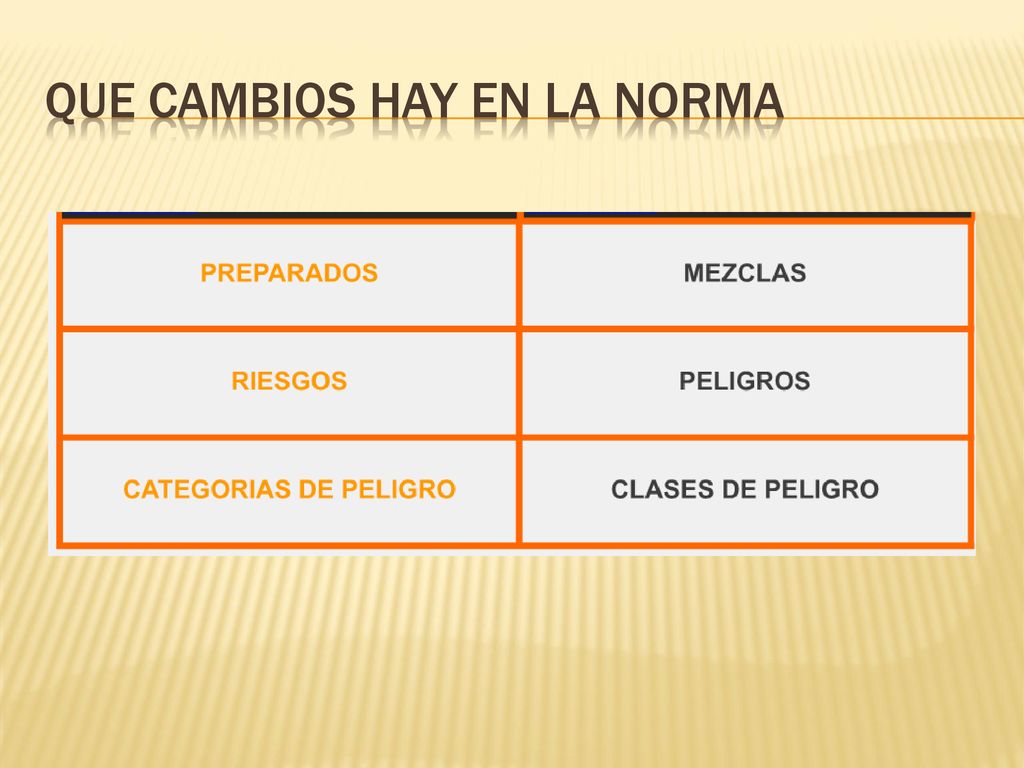 QUE CAMBIOS HAY EN LA NORMA

| PREPARADOS | MEZCLAS |
|---|---|
| RIESGOS | PELIGROS |
| CATEGORIAS DE PELIGRO | CLASES DE PELIGRO |